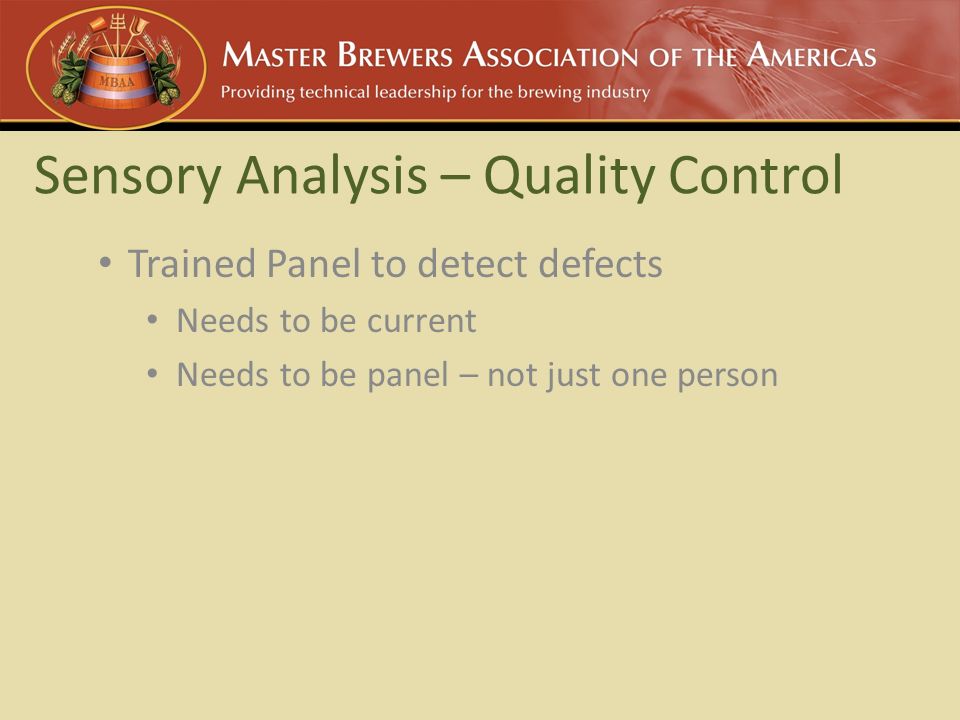 MBAA

MASTER BREWERS ASSOCIATION OF THE AMERICAS
Providing technical leadership for the brewing industry

Sensory Analysis – Quality Control

• Trained Panel to detect defects
  • Needs to be current
  • Needs to be panel – not just one person